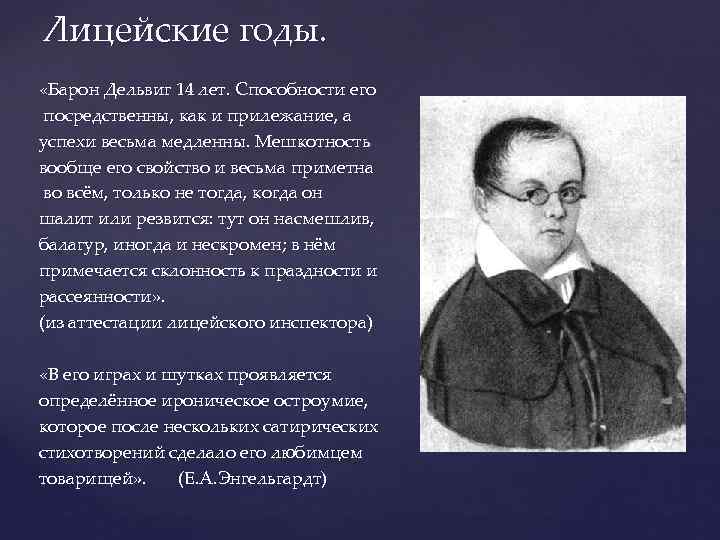 Лицейские годы.

«Барон Дельвиг 14 лет. Способности его посредственны, как и прилежание, а успехи весьма медленны. Мешкотность вообще его свойство и весьма приметна во всём, только не тогда, когда он шалит или резвится: тут он насмешлив, балагур, иногда и нескромен; в нём примечается склонность к праздности и рассеянности».
(из аттестации лицейского инспектора)

«В его играх и шутках проявляется определённое ироническое остроумие, которое после нескольких сатирических стихотворений сделало его любимцем товарищей». (Е.А.Энгельгардт)